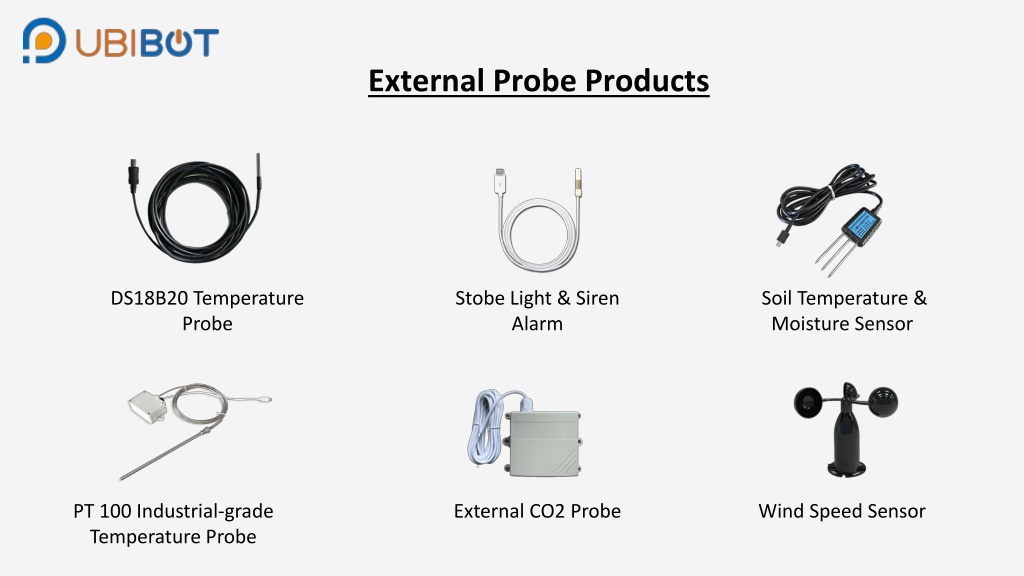 UBIBOT

External Probe Products

DS18B20 Temperature Probe

Stobe Light & Siren Alarm

Soil Temperature & Moisture Sensor

PT 100 Industrial-grade Temperature Probe

External CO2 Probe

Wind Speed Sensor